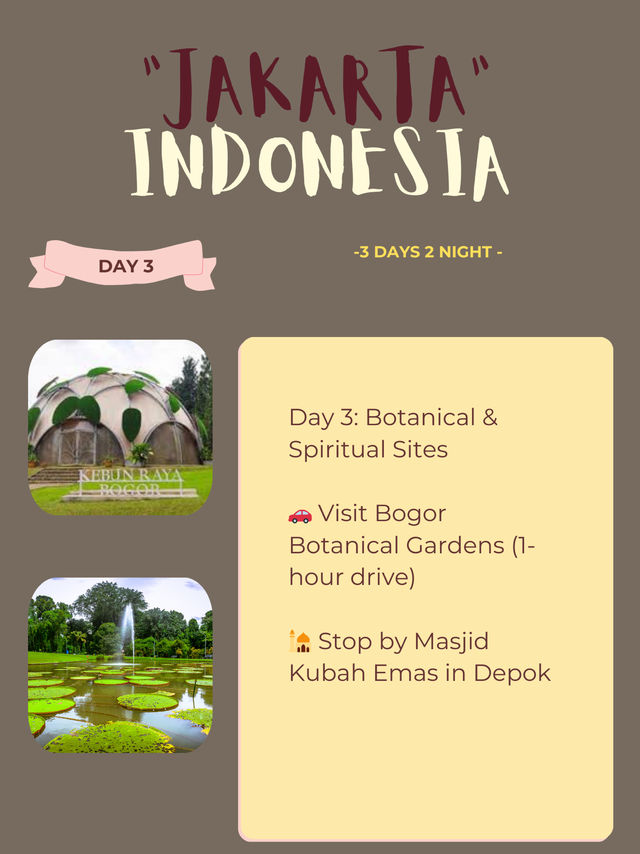 "JAKARTA"
INDONESIA

DAY 3

-3 DAYS 2 NIGHT -

KEBUN RAYA
BOGOR

Day 3: Botanical & Spiritual Sites

🚗 Visit Bogor Botanical Gardens (1-hour drive)

🕌 Stop by Masjid Kubah Emas in Depok